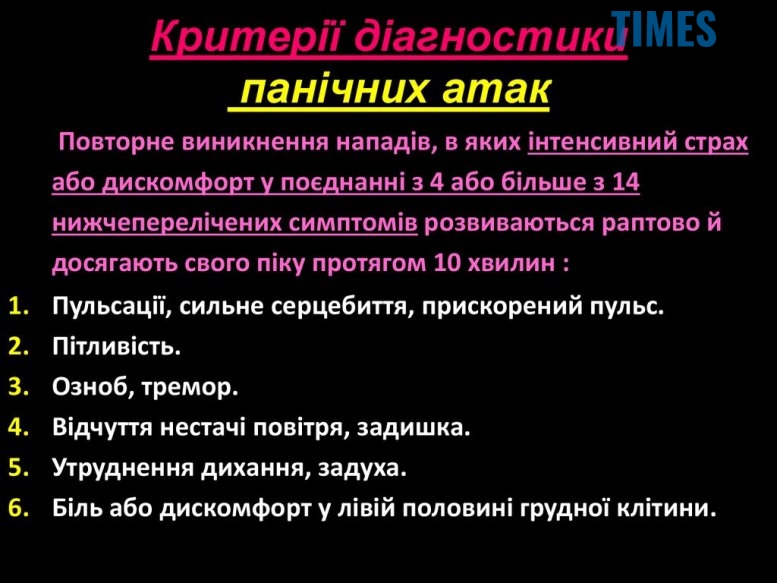 TIMES

Критерії діагностики панічних атак

Повторне виникнення нападів, в яких інтенсивний страх або дискомфорт у поєднанні з 4 або більше з 14 нижчеперелічених симптомів розвиваються раптово й досягають свого піку протягом 10 хвилин :

1. Пульсації, сильне серцебиття, прискорений пульс.
2. Пітливість.
3. Озноб, тремор.
4. Відчуття нестачі повітря, задишка.
5. Утруднення дихання, задуха.
6. Біль або дискомфорт у лівій половині грудної клітини.